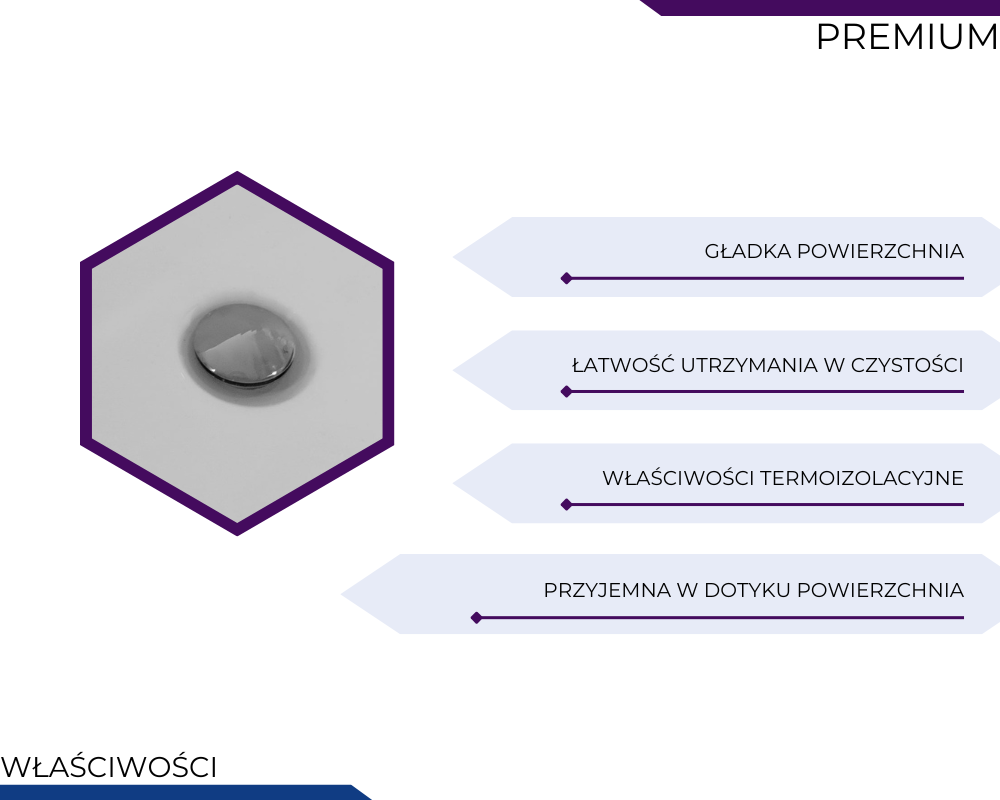 PREMIUM

GŁADKA POWIERZCHNIA

ŁATWOŚĆ UTRZYMANIA W CZYSTOŚCI

WŁAŚCIWOŚCI TERMOIZOLACYJNE

PRZYJEMNA W DOTYKU POWIERZCHNIA

WŁAŚCIWOŚCI